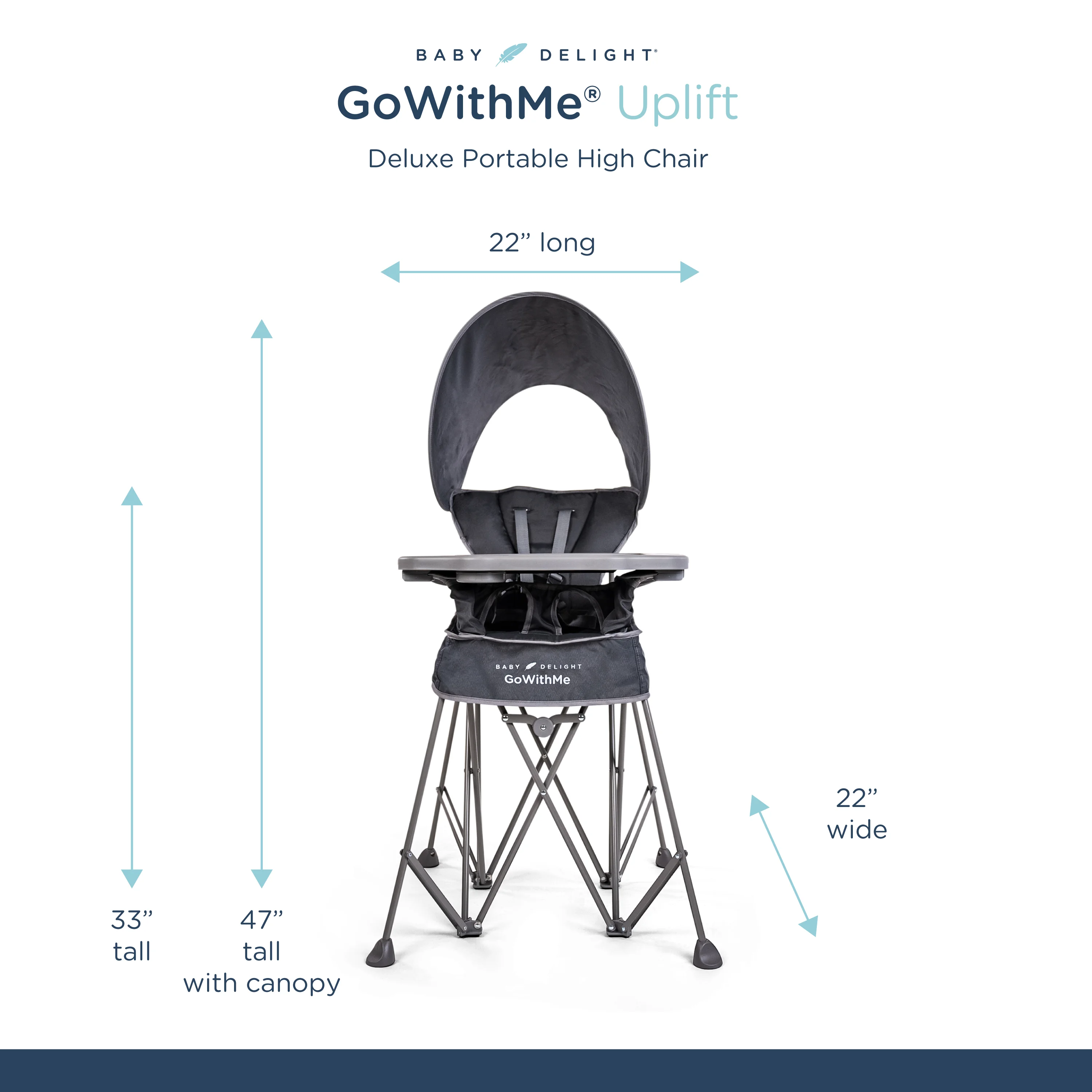 BABY DELIGHT®

GoWithMe® Uplift

Deluxe Portable High Chair

22" long

BABY DELIGHT
GoWithMe

22" wide

33" tall

47" tall with canopy